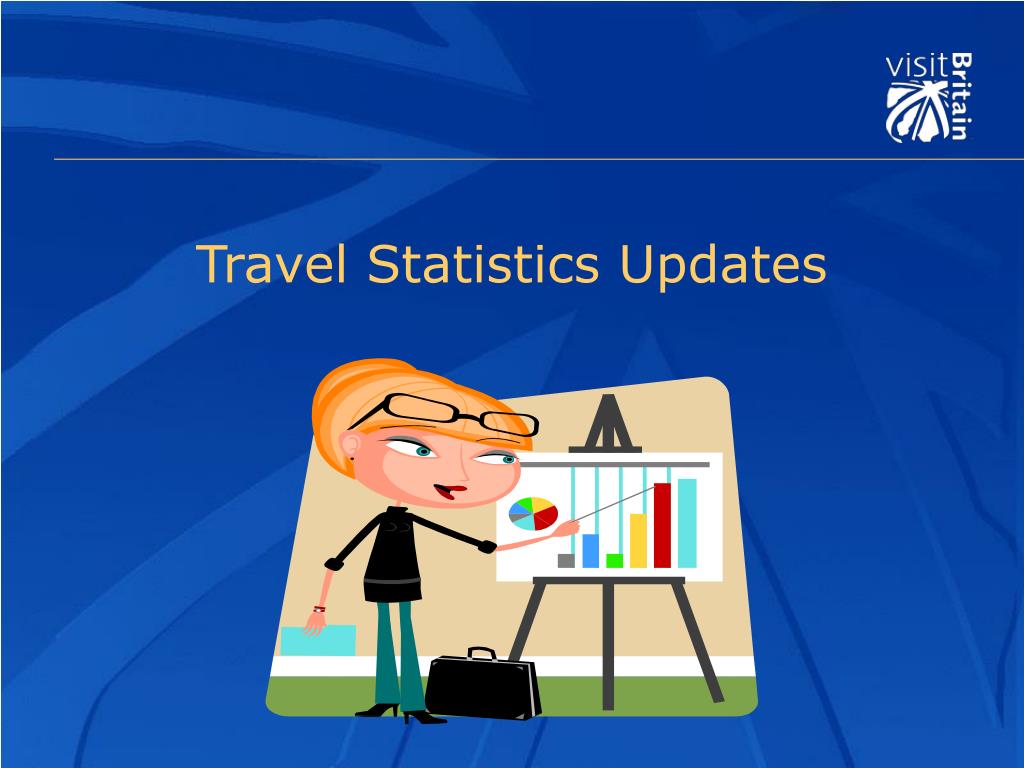 visit Britain

Travel Statistics Updates